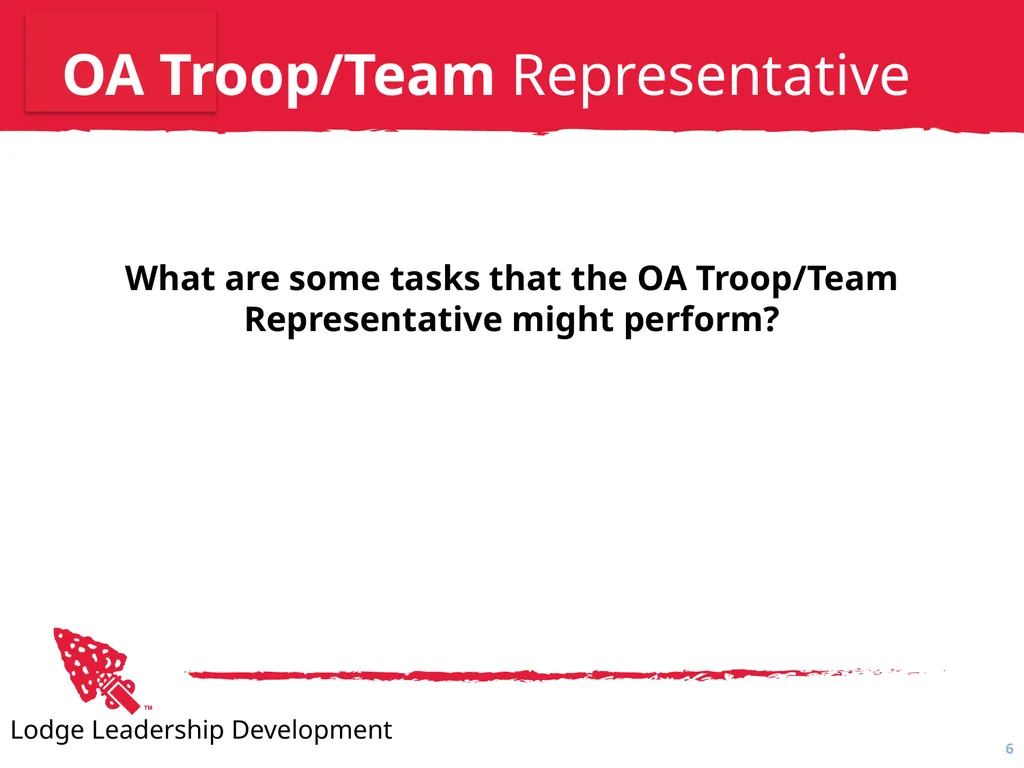 OA Troop/Team Representative

What are some tasks that the OA Troop/Team Representative might perform?

™

Lodge Leadership Development

6